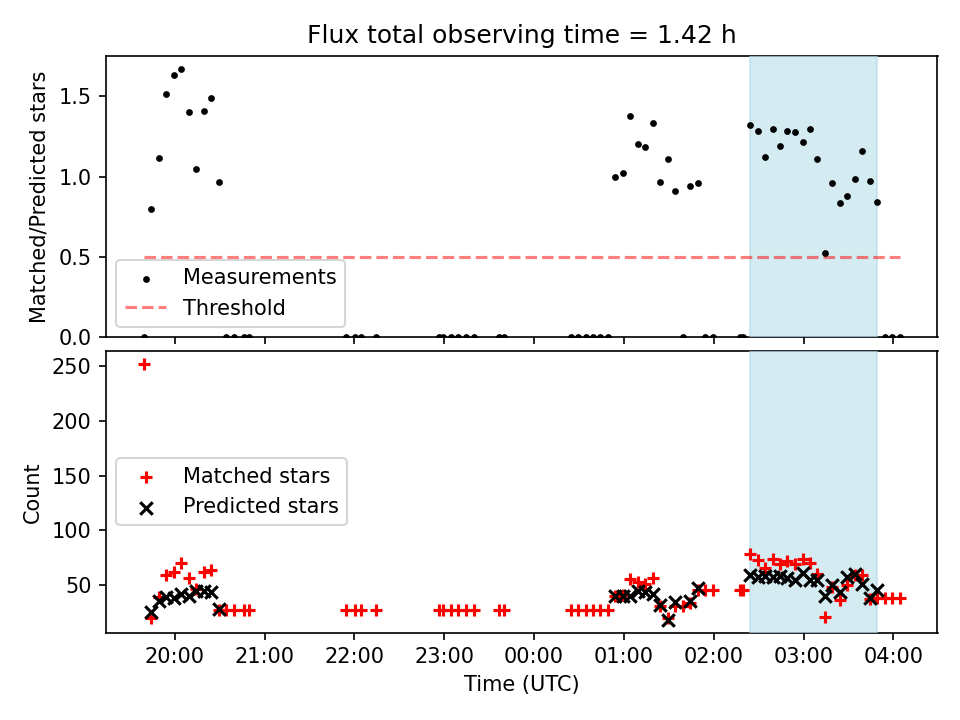 Flux total observing time = 1.42 h

Matched/Predicted stars

1.5
1.0
0.5
0.0

Measurements
Threshold

Count

250
200
150
100
50

Matched stars
Predicted stars

20:00
21:00
22:00
23:00
00:00
01:00
02:00
03:00
04:00

Time (UTC)